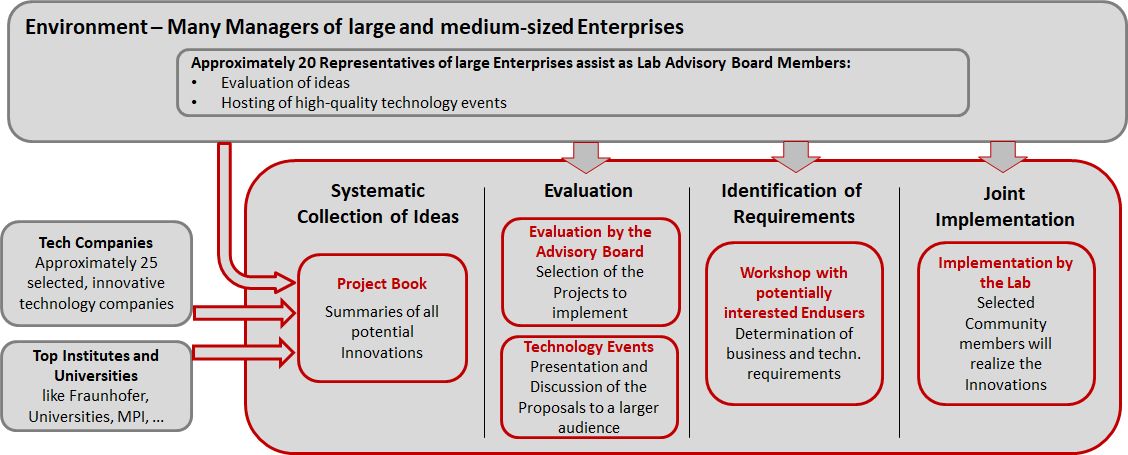 Environment – Many Managers of large and medium-sized Enterprises

Approximately 20 Representatives of large Enterprises assist as Lab Advisory Board Members:
• Evaluation of ideas
• Hosting of high-quality technology events

Tech Companies
Approximately 25 selected, innovative technology companies

Top Institutes and Universities
like Fraunhofer, Universities, MPI, …

Systematic Collection of Ideas

Project Book
Summaries of all potential Innovations

Evaluation

Evaluation by the Advisory Board
Selection of the Projects to implement

Technology Events
Presentation and Discussion of the Proposals to a larger audience

Identification of Requirements

Workshop with potentially interested Endusers
Determination of business and techn. requirements

Joint Implementation

Implementation by the Lab
Selected Community members will realize the Innovations